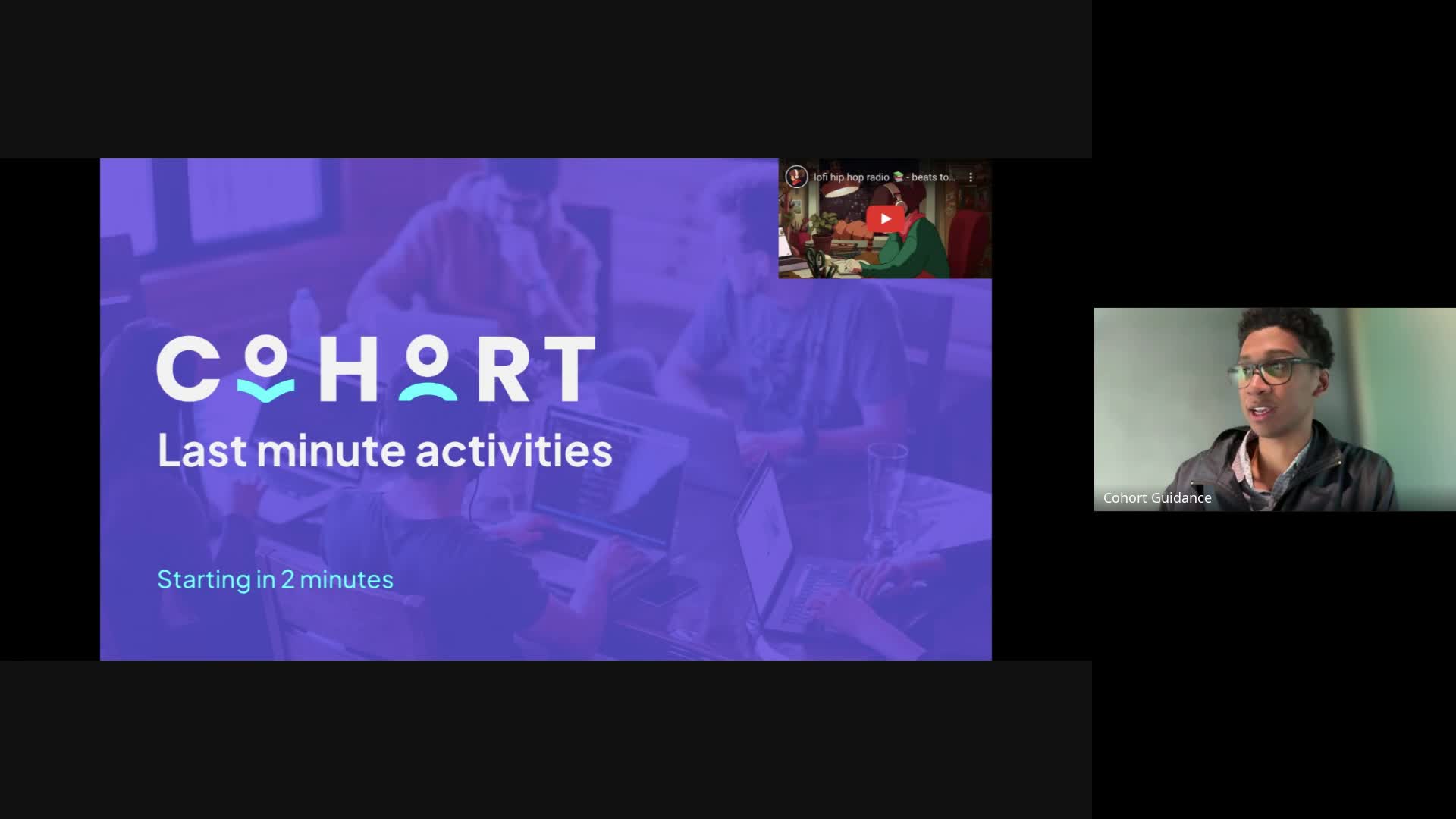 lofi hip hop radio 📚 - beats to...

COHORT

Last minute activities

Starting in 2 minutes

Cohort Guidance